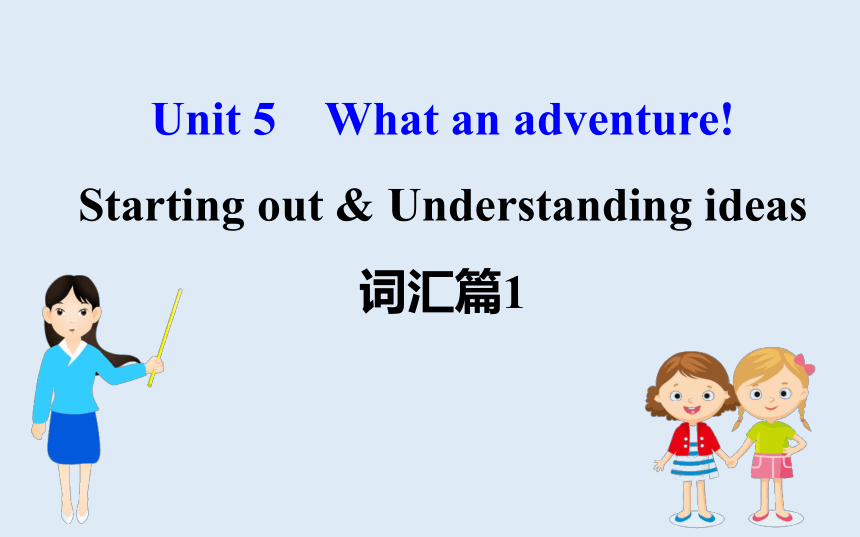 Unit 5 What an adventure!

Starting out & Understanding ideas

词汇篇1